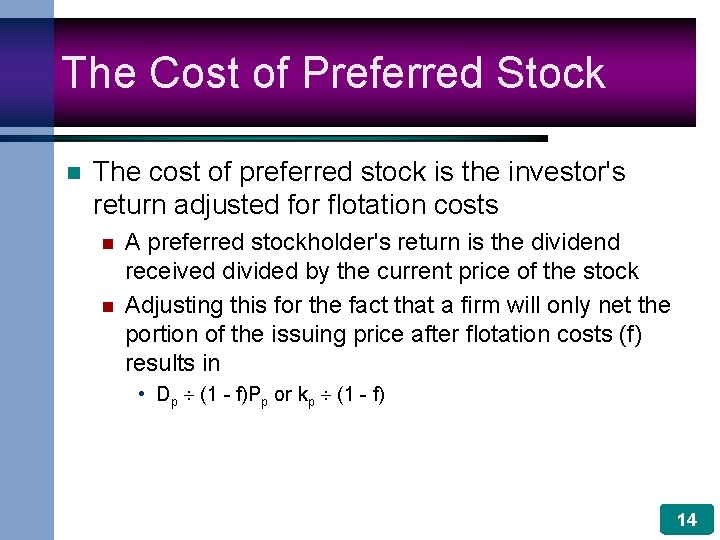 The Cost of Preferred Stock

The cost of preferred stock is the investor's return adjusted for flotation costs

A preferred stockholder's return is the dividend received divided by the current price of the stock

Adjusting this for the fact that a firm will only net the portion of the issuing price after flotation costs (f) results in

• $D_p \div (1 - f)P_p$ or $k_p \div (1 - f)$

14